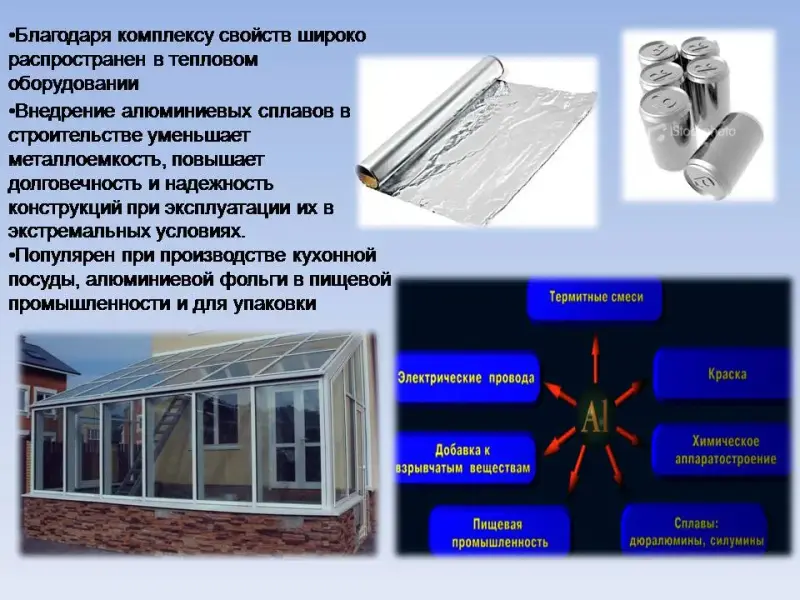 •Благодаря комплексу свойств широко распространен в тепловом оборудовании

•Внедрение алюминиевых сплавов в строительстве уменьшает металлоемкость, повышает долговечность и надежность конструкций при эксплуатации их в экстремальных условиях.

•Популярен при производстве кухонной посуды, алюминиевой фольги в пищевой промышленности и для упаковки

Термитные смеси

Электрические провода

Краска

Al

Добавка к взрывчатым веществам

Химическое аппаратостроение

Пищевая промышленность

Сплавы: дюралюмины, силумины